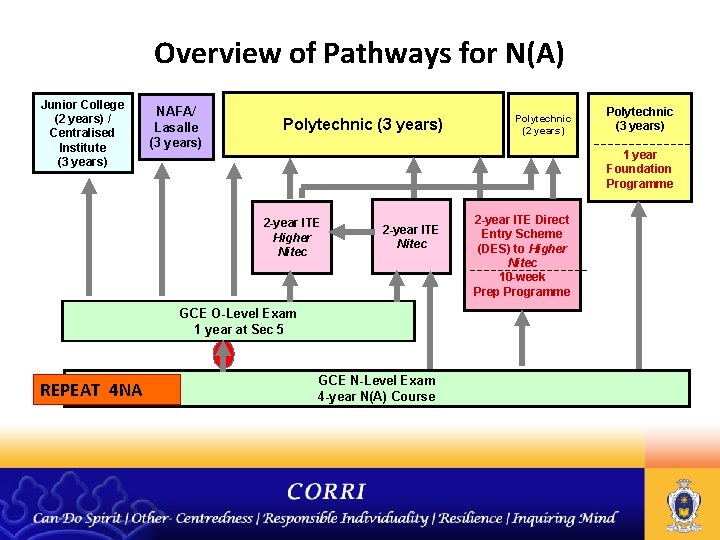 Overview of Pathways for N(A)

Junior College (2 years) / Centralised Institute (3 years)

NAFA/ Lasalle (3 years)

Polytechnic (3 years)

Polytechnic (2 years)

Polytechnic (3 years)

1 year Foundation Programme

2-year ITE Higher Nitec

2-year ITE Nitec

2-year ITE Direct Entry Scheme (DES) to Higher Nitec

10-week Prep Programme

GCE O-Level Exam
1 year at Sec 5

REPEAT 4NA

GCE N-Level Exam
4-year N(A) Course

CORRI

Can-Do Spirit | Other- Centredness | Responsible Individuality | Resilience | Inquiring Mind